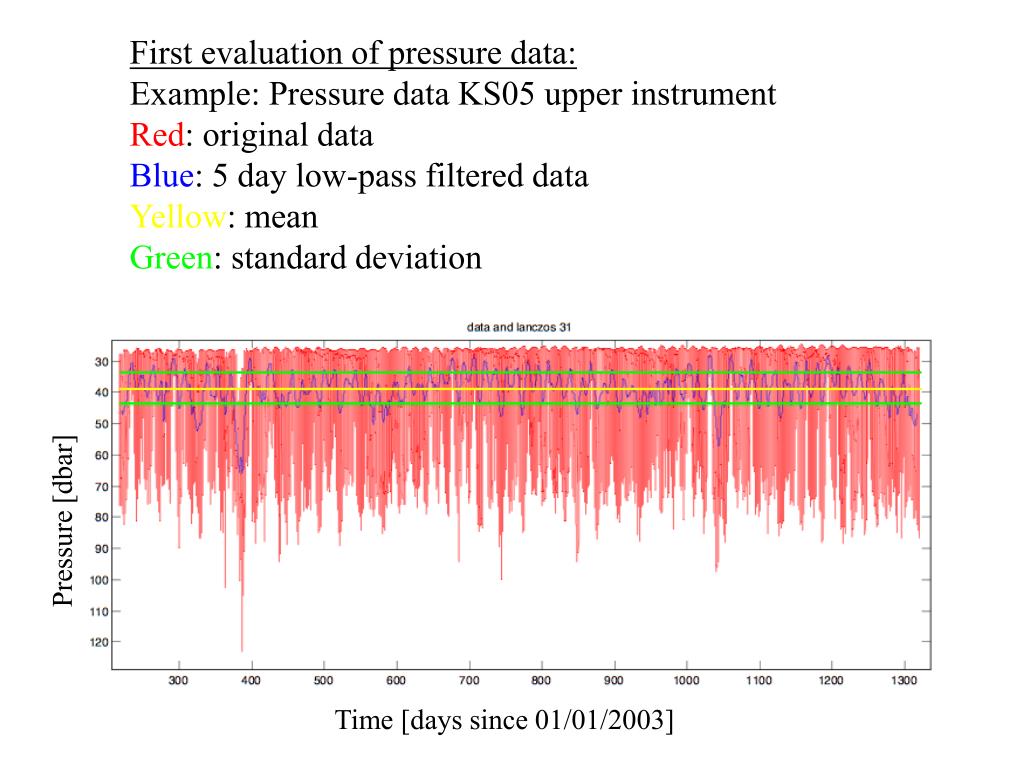 First evaluation of pressure data:
Example: Pressure data KS05 upper instrument
Red: original data
Blue: 5 day low-pass filtered data
Yellow: mean
Green: standard deviation

data and lanczos 31

Pressure [dbar]

30
40
50
60
70
80
90
100
110
120

300 400 500 600 700 800 900 1000 1100 1200 1300

Time [days since 01/01/2003]